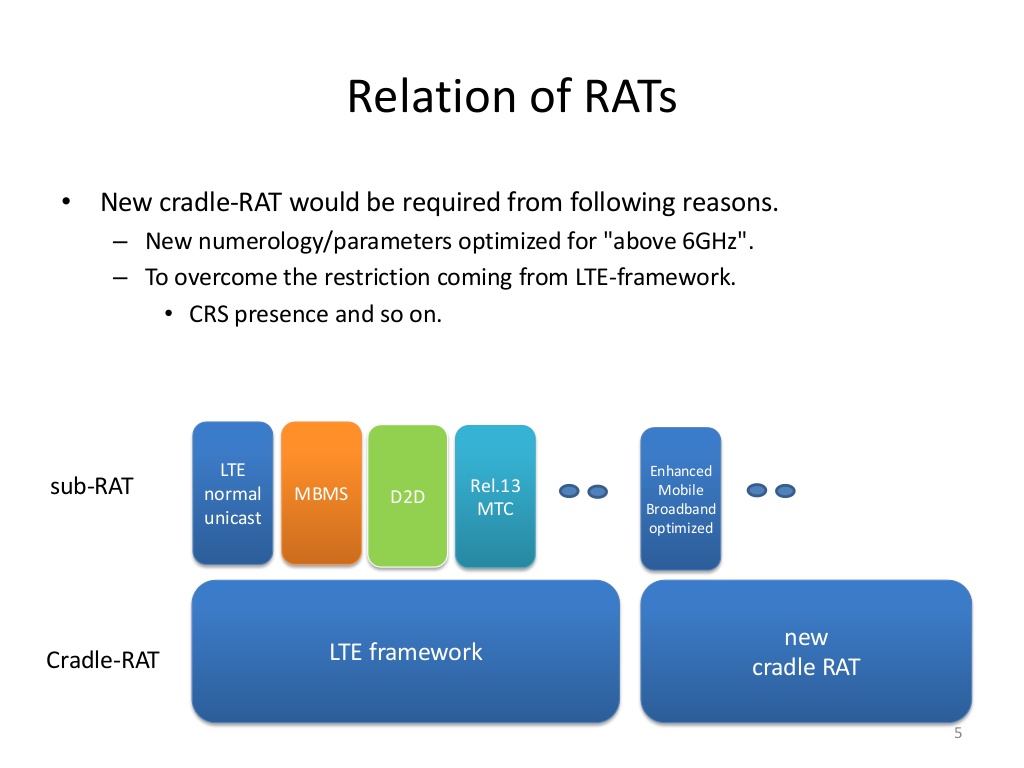 Relation of RATs

• New cradle-RAT would be required from following reasons.
  – New numerology/parameters optimized for "above 6GHz".
  – To overcome the restriction coming from LTE-framework.
    • CRS presence and so on.

sub-RAT

LTE normal unicast

MBMS

D2D

Rel.13 MTC

Enhanced Mobile Broadband optimized

Cradle-RAT

LTE framework

new cradle RAT

5